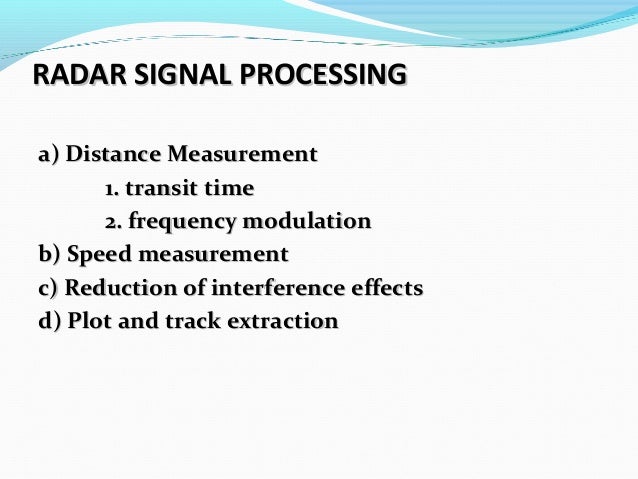 RADAR SIGNAL PROCESSING

a) Distance Measurement
1. transit time
2. frequency modulation
b) Speed measurement
c) Reduction of interference effects
d) Plot and track extraction